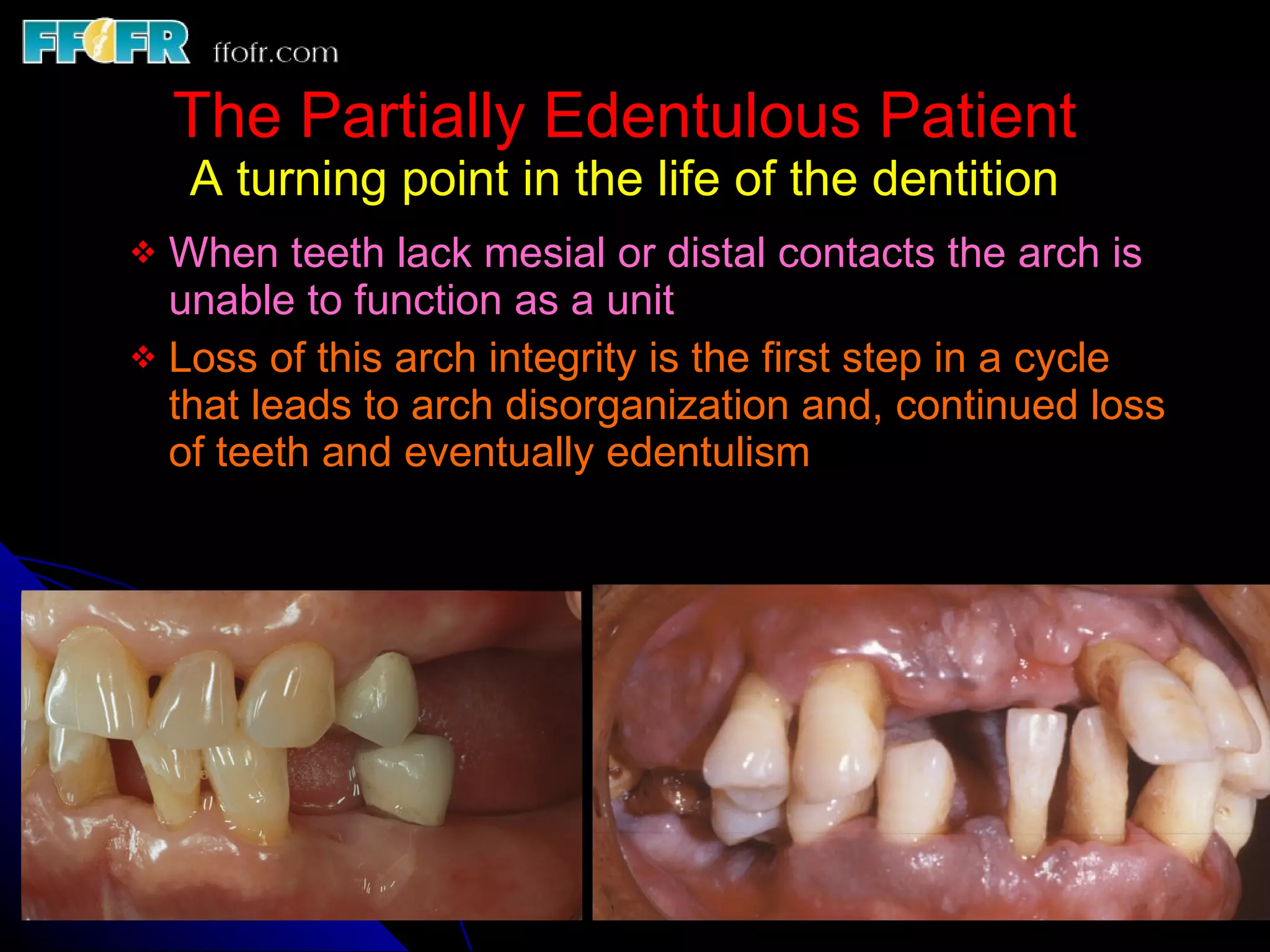 FFOFR ffofr.com

The Partially Edentulous Patient
A turning point in the life of the dentition

❖ When teeth lack mesial or distal contacts the arch is unable to function as a unit

❖ Loss of this arch integrity is the first step in a cycle that leads to arch disorganization and, continued loss of teeth and eventually edentulism